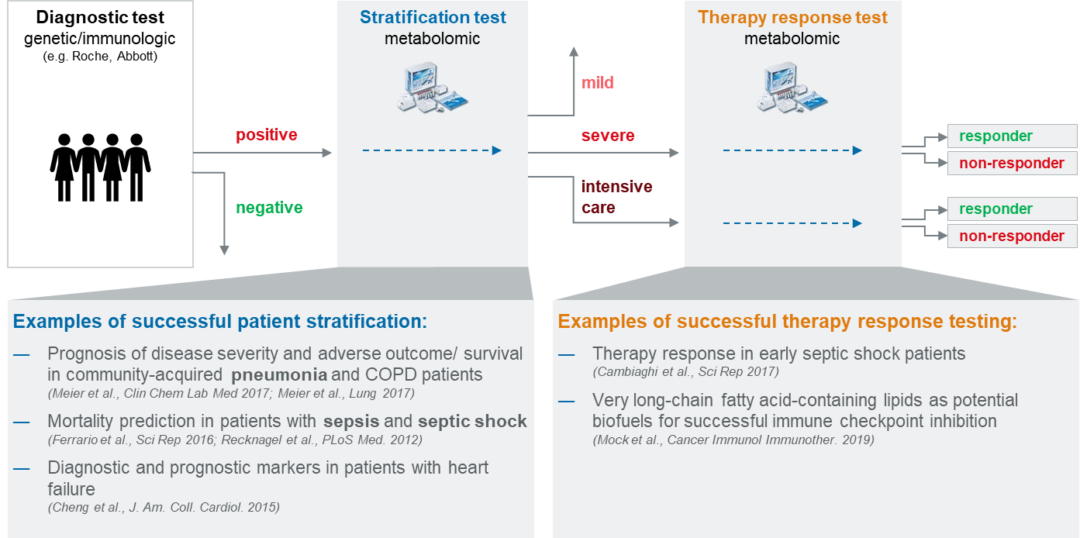 Diagnostic test
genetic/immunologic
(e.g. Roche, Abbott)

positive

negative

Stratification test
metabolomic

mild

severe

intensive care

Therapy response test
metabolomic

responder

non-responder

responder

non-responder

Examples of successful patient stratification:

— Prognosis of disease severity and adverse outcome/ survival in community-acquired pneumonia and COPD patients
(Meier et al., Clin Chem Lab Med 2017; Meier et al., Lung 2017)

— Mortality prediction in patients with sepsis and septic shock
(Ferrario et al., Sci Rep 2016; Recknagel et al., PLoS Med. 2012)

— Diagnostic and prognostic markers in patients with heart failure
(Cheng et al., J. Am. Coll. Cardiol. 2015)

Examples of successful therapy response testing:

— Therapy response in early septic shock patients
(Cambiaghi et al., Sci Rep 2017)

— Very long-chain fatty acid-containing lipids as potential biofuels for successful immune checkpoint inhibition
(Mock et al., Cancer Immunol Immunother. 2019)